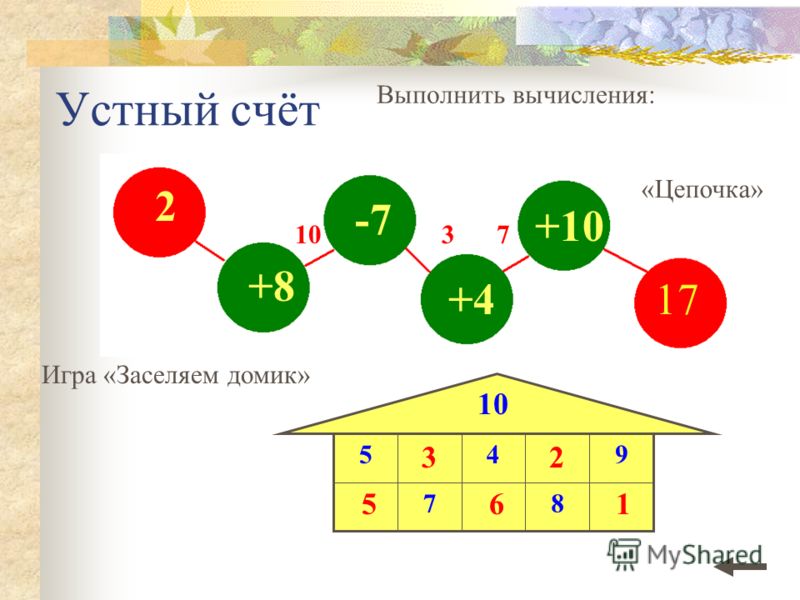 Устный счёт

Выполнить вычисления:

«Цепочка»

2

+8

10

-7

3

+4

7

+10

17

Игра «Заселяем домик»

10

| 5 | 3 | 4 | 2 | 9 |
|---|---|---|---|---|
| 5 | 7 | 6 | 8 | 1 |

MyShared